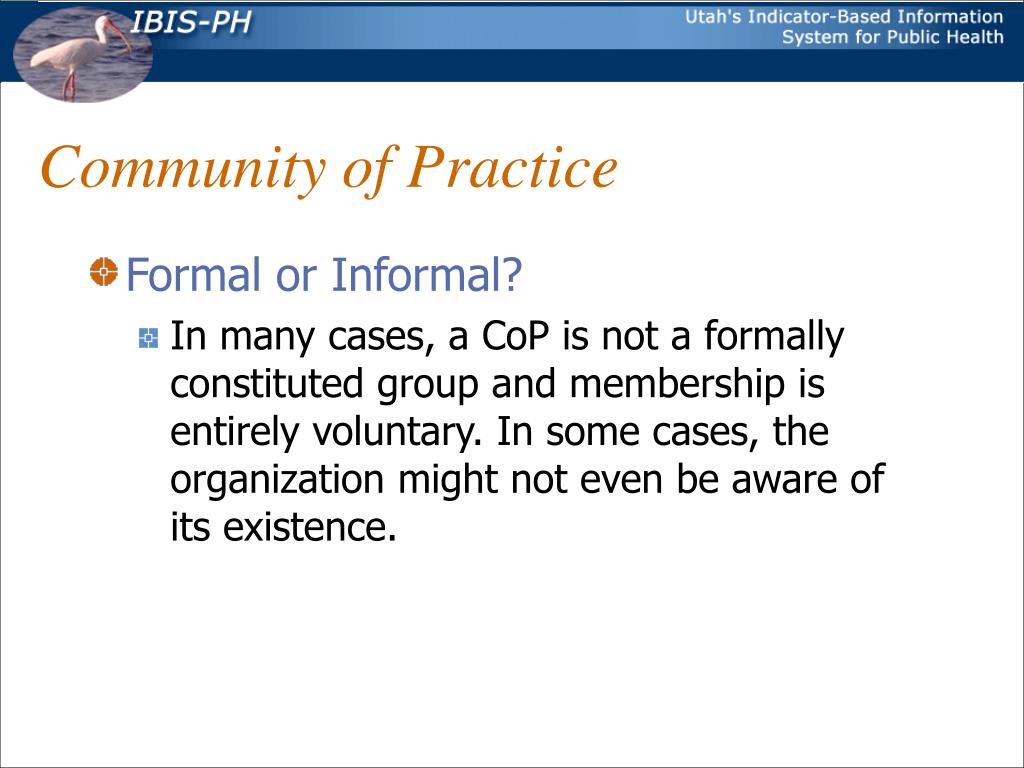 IBIS-PH

Utah's Indicator-Based Information System for Public Health

Community of Practice

Formal or Informal?

In many cases, a CoP is not a formally constituted group and membership is entirely voluntary. In some cases, the organization might not even be aware of its existence.